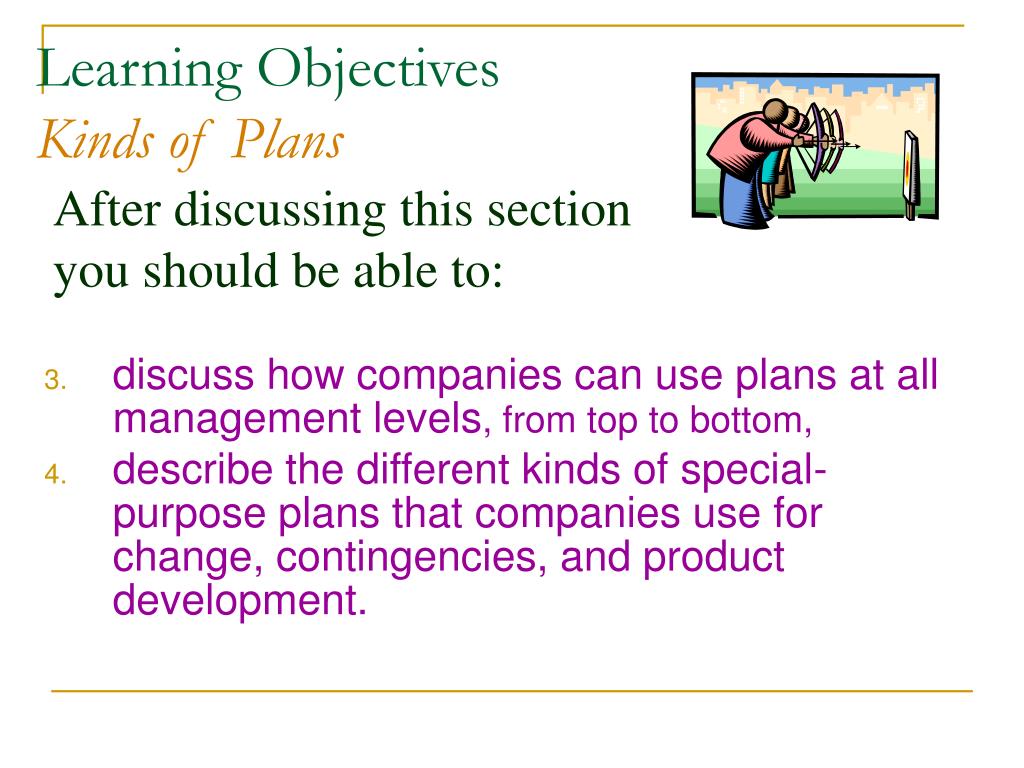 Learning Objectives
Kinds of Plans

After discussing this section you should be able to:

3. discuss how companies can use plans at all management levels, from top to bottom,
4. describe the different kinds of special-purpose plans that companies use for change, contingencies, and product development.